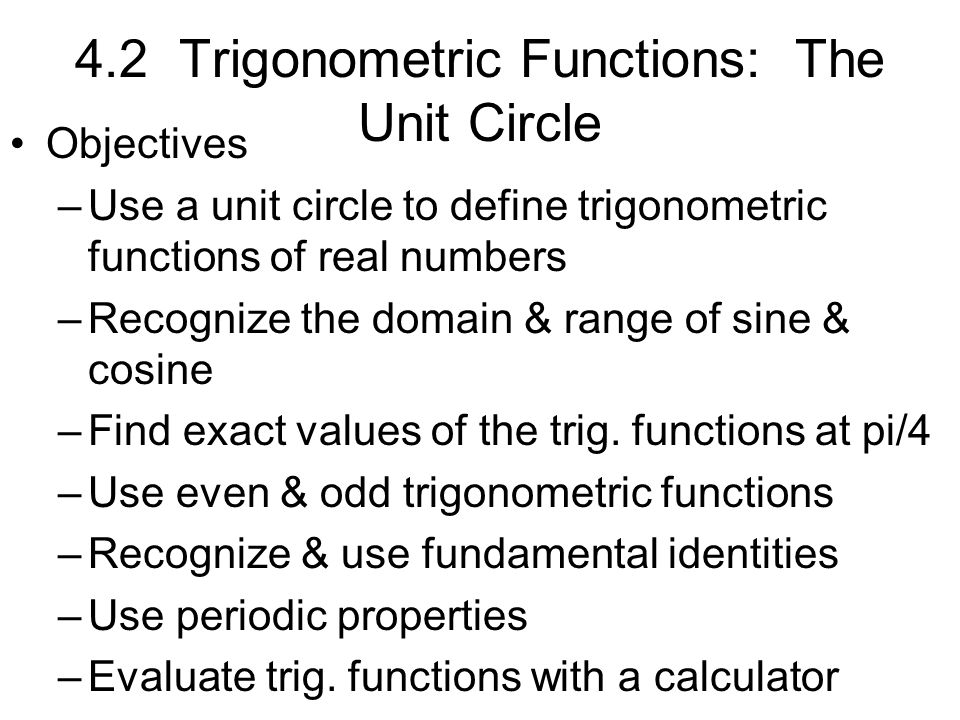 4.2 Trigonometric Functions: The Unit Circle

• Objectives
– Use a unit circle to define trigonometric functions of real numbers
– Recognize the domain & range of sine & cosine
– Find exact values of the trig. functions at pi/4
– Use even & odd trigonometric functions
– Recognize & use fundamental identities
– Use periodic properties
– Evaluate trig. functions with a calculator